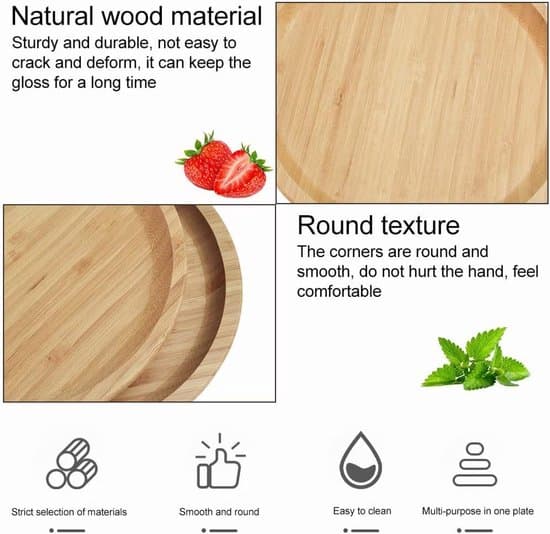 Natural wood material

Sturdy and durable, not easy to crack and deform, it can keep the gloss for a long time

Round texture

The corners are round and smooth, do not hurt the hand, feel comfortable

Strict selection of materials

Smooth and round

Easy to clean

Multi-purpose in one plate